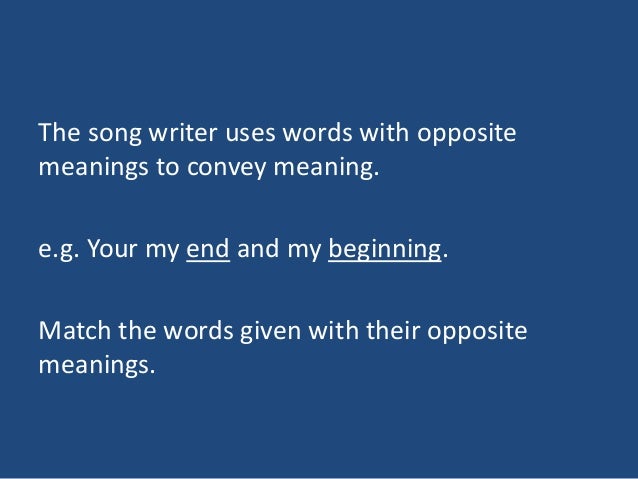 The song writer uses words with opposite meanings to convey meaning.

e.g. Your my end and my beginning.

Match the words given with their opposite meanings.